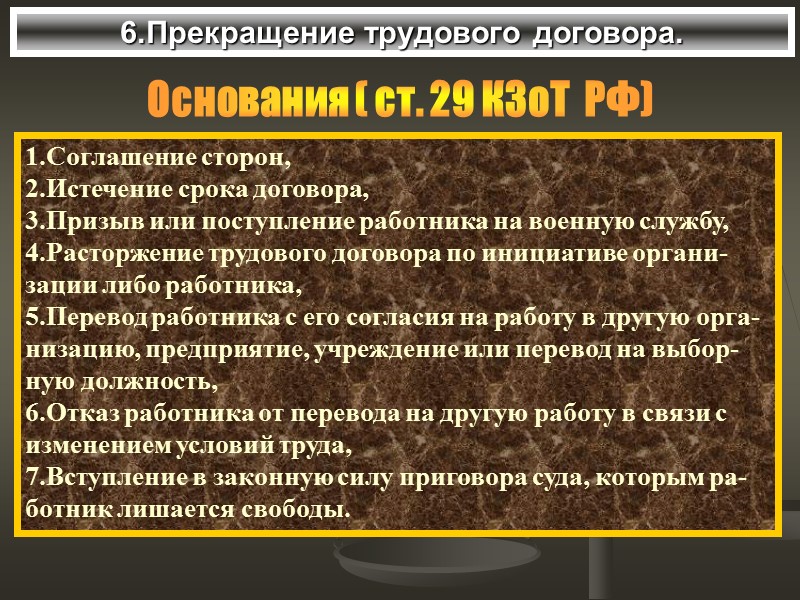 6.Прекращение трудового договора.

Основания ( ст. 29 КЗоТ РФ)

1.Соглашение сторон,
2.Истечение срока договора,
3.Призыв или поступление работника на военную службу,
4.Расторжение трудового договора по инициативе организации либо работника,
5.Перевод работника с его согласия на работу в другую организацию, предприятие, учреждение или перевод на выборную должность,
6.Отказ работника от перевода на другую работу в связи с изменением условий труда,
7.Вступление в законную силу приговора суда, которым работник лишается свободы.